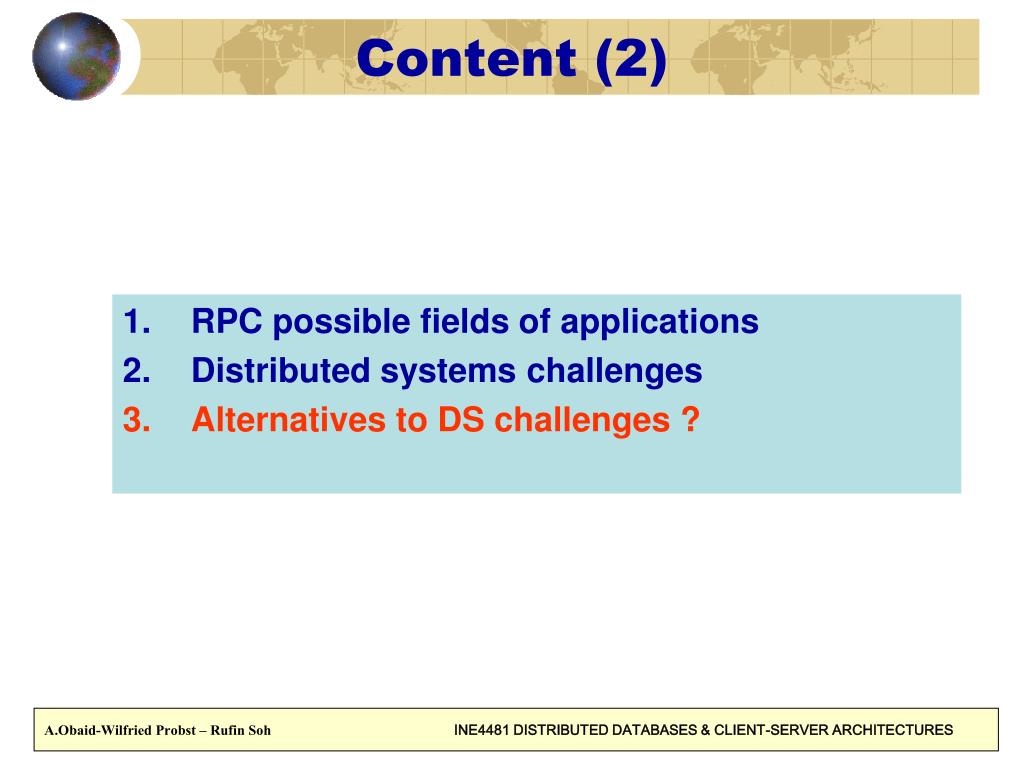 Content (2)

1. RPC possible fields of applications
2. Distributed systems challenges
3. Alternatives to DS challenges ?

A.Obaid-Wilfried Probst – Rufin Soh

INE4481 DISTRIBUTED DATABASES & CLIENT-SERVER ARCHITECTURES